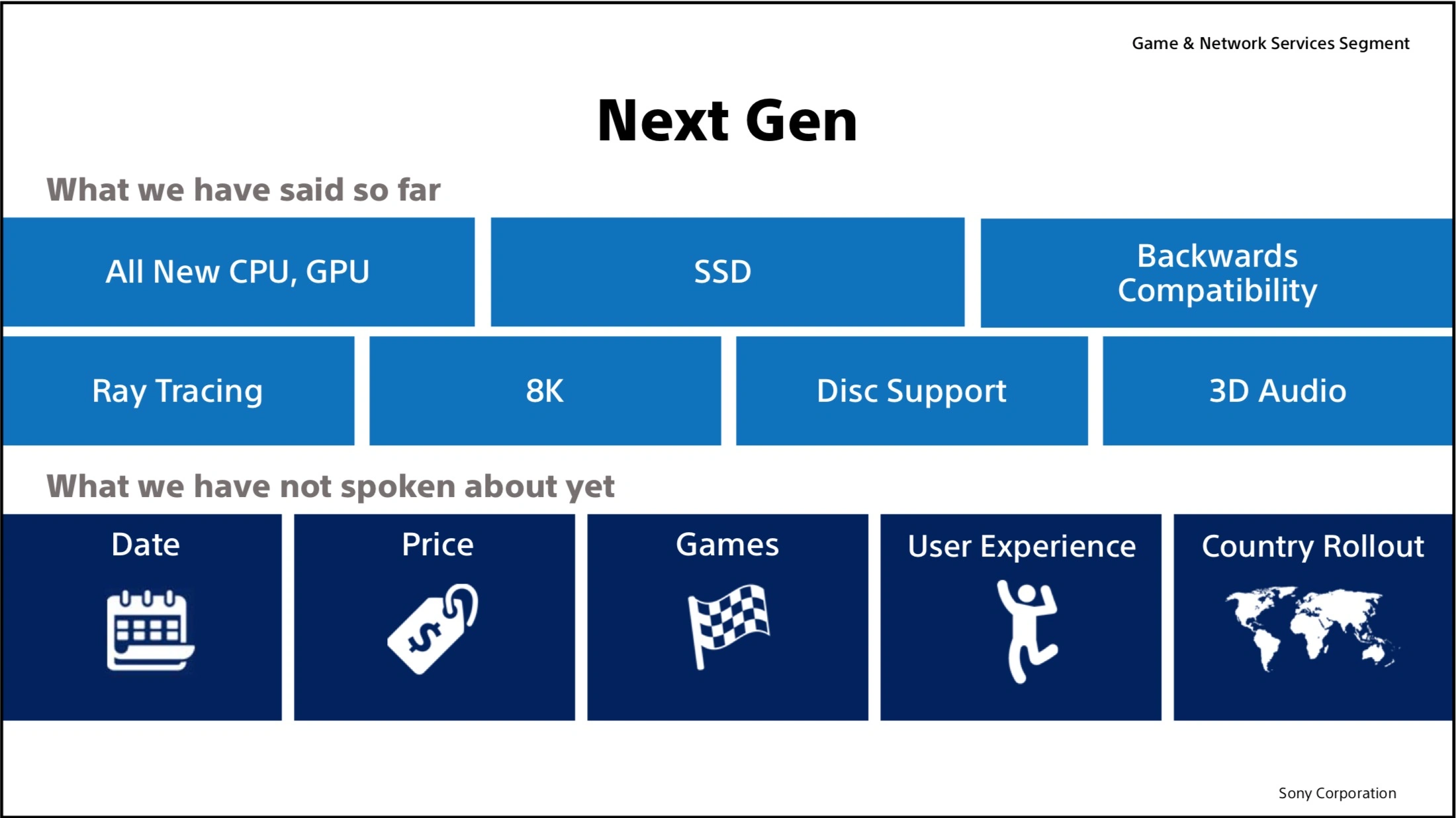 Game & Network Services Segment

Next Gen

What we have said so far

All New CPU, GPU

SSD

Backwards Compatibility

Ray Tracing

8K

Disc Support

3D Audio

What we have not spoken about yet

Date

Price

$

Games

User Experience

Country Rollout

Sony Corporation